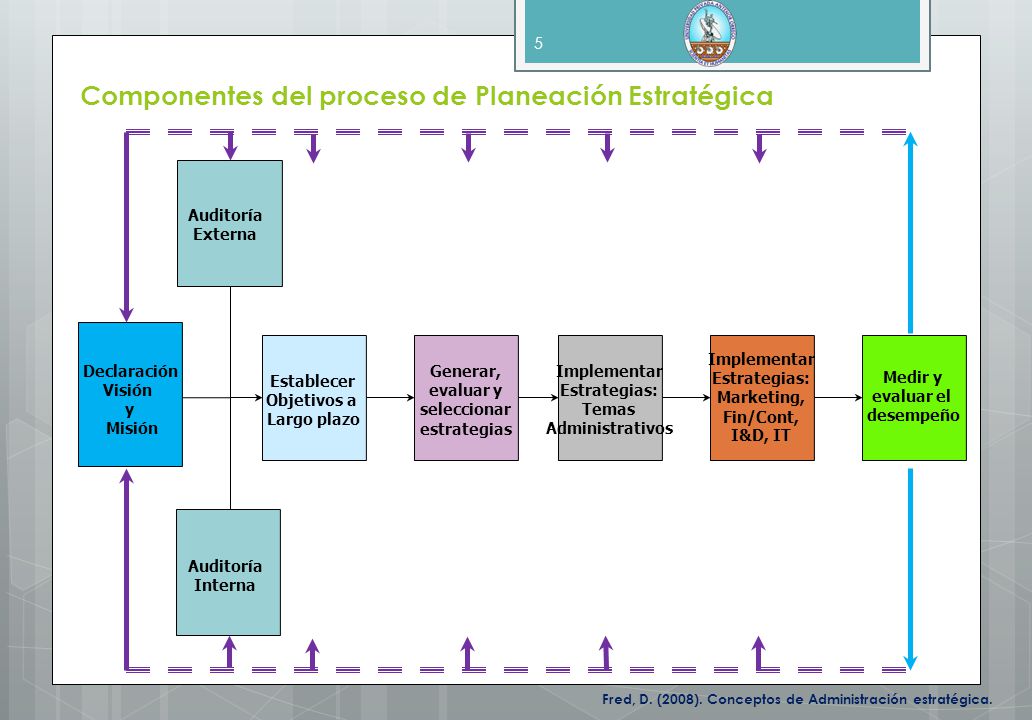 5

Componentes del proceso de Planeación Estratégica

Auditoría Externa

Declaración Visión y Misión

Establecer Objetivos a Largo plazo

Generar, evaluar y seleccionar estrategias

Implementar Estrategias: Temas Administrativos

Implementar Estrategias: Marketing, Fin/Cont, I&D, IT

Medir y evaluar el desempeño

Auditoría Interna

Fred, D. (2008). Conceptos de Administración estratégica.